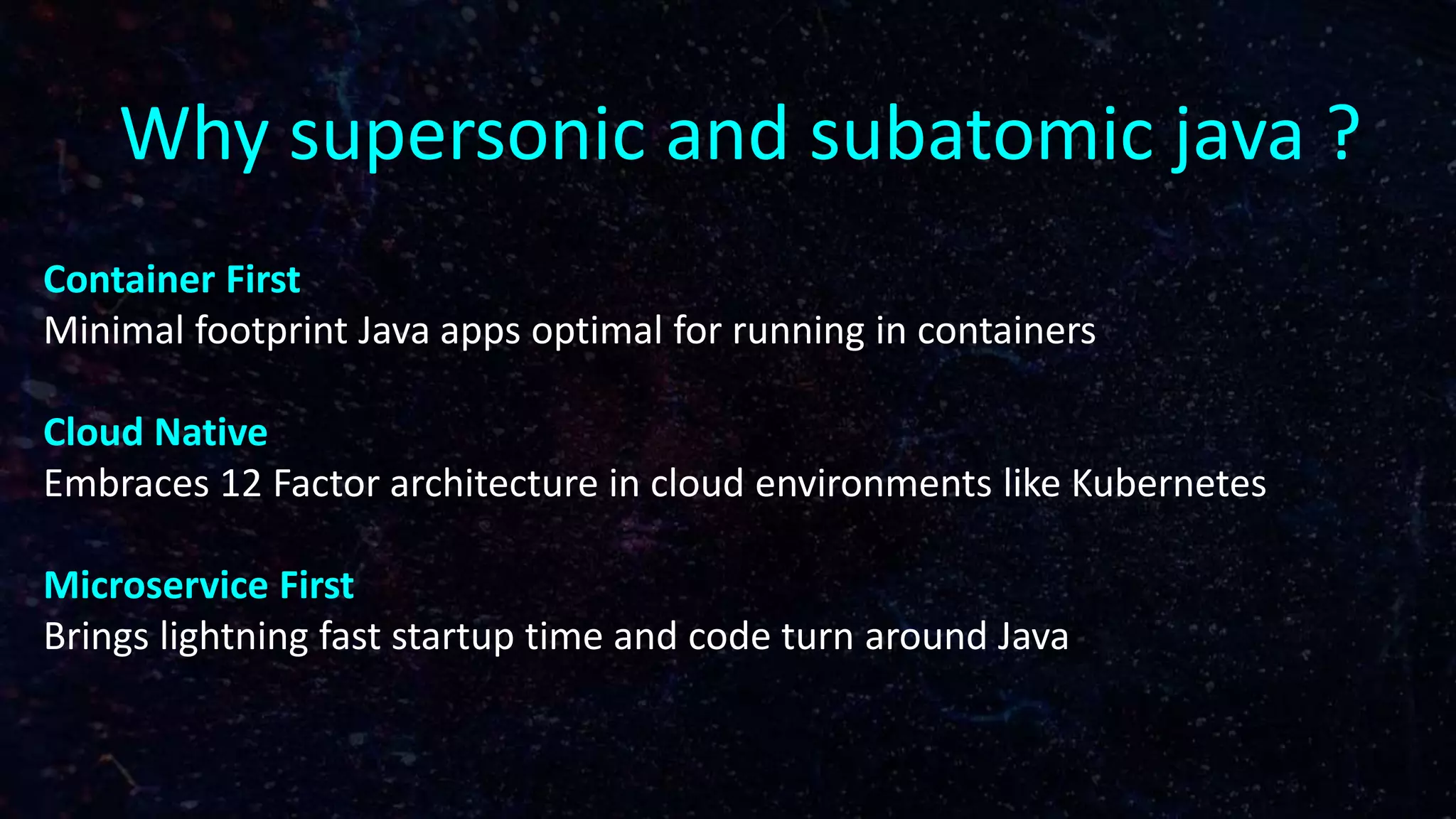 Why supersonic and subatomic java ?

Container First
Minimal footprint Java apps optimal for running in containers

Cloud Native
Embraces 12 Factor architecture in cloud environments like Kubernetes

Microservice First
Brings lightning fast startup time and code turn around Java